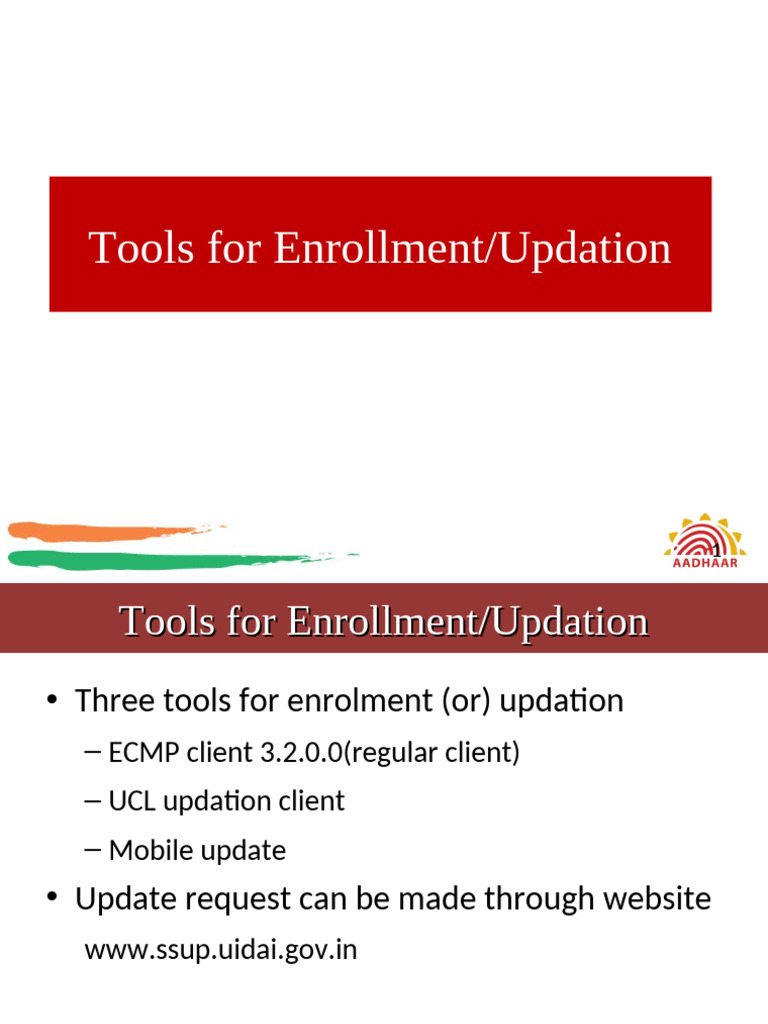 Tools for Enrollment/Updation

1

AADHAAR

Tools for Enrollment/Updation

• Three tools for enrolment (or) updation

– ECMP client 3.2.0.0(regular client)

– UCL updation client

– Mobile update

• Update request can be made through website www.ssup.uidai.gov.in